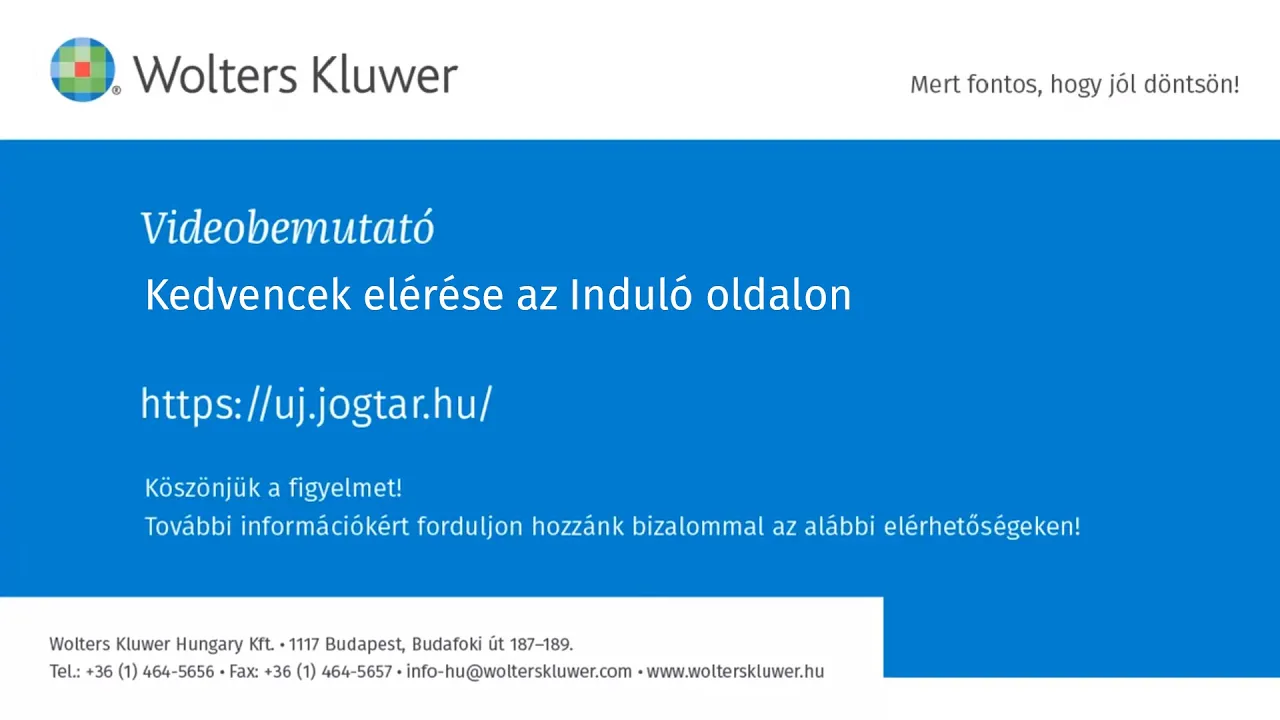 Wolters Kluwer

Mert fontos, hogy jól döntsön!

Videobemutató

Kedvencek elérése az Induló oldalon

https://uj.jogtar.hu/

Köszönjük a figyelmet!
További információkért forduljon hozzánk bizalommal az alábbi elérhetőségeken!

Wolters Kluwer Hungary Kft. • 1117 Budapest, Budafoki út 187–189.
Tel.: +36 (1) 464-5656 • Fax: +36 (1) 464-5657 • info-hu@wolterskluwer.com • www.wolterskluwer.hu